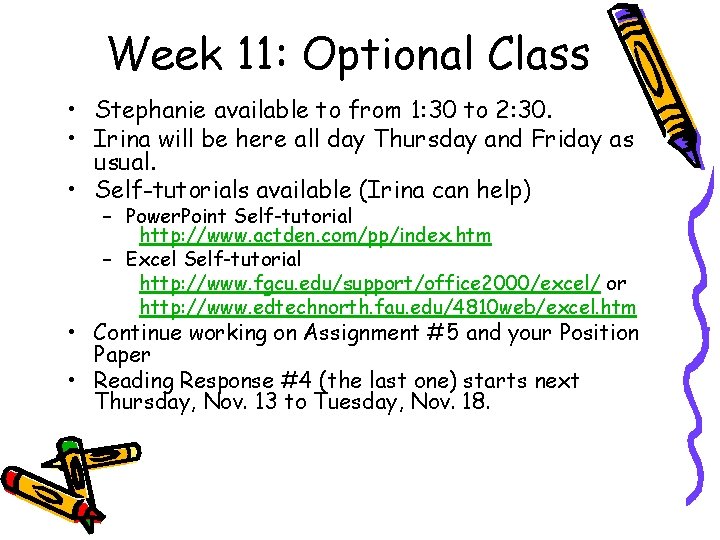 Week 11: Optional Class

• Stephanie available to from 1:30 to 2:30.
• Irina will be here all day Thursday and Friday as usual.
• Self-tutorials available (Irina can help)
  – PowerPoint Self-tutorial http://www.actden.com/pp/index.htm
  – Excel Self-tutorial http://www.fgcu.edu/support/office2000/excel/ or http://www.edtechnorth.fau.edu/4810web/excel.htm
• Continue working on Assignment #5 and your Position Paper
• Reading Response #4 (the last one) starts next Thursday, Nov. 13 to Tuesday, Nov. 18.